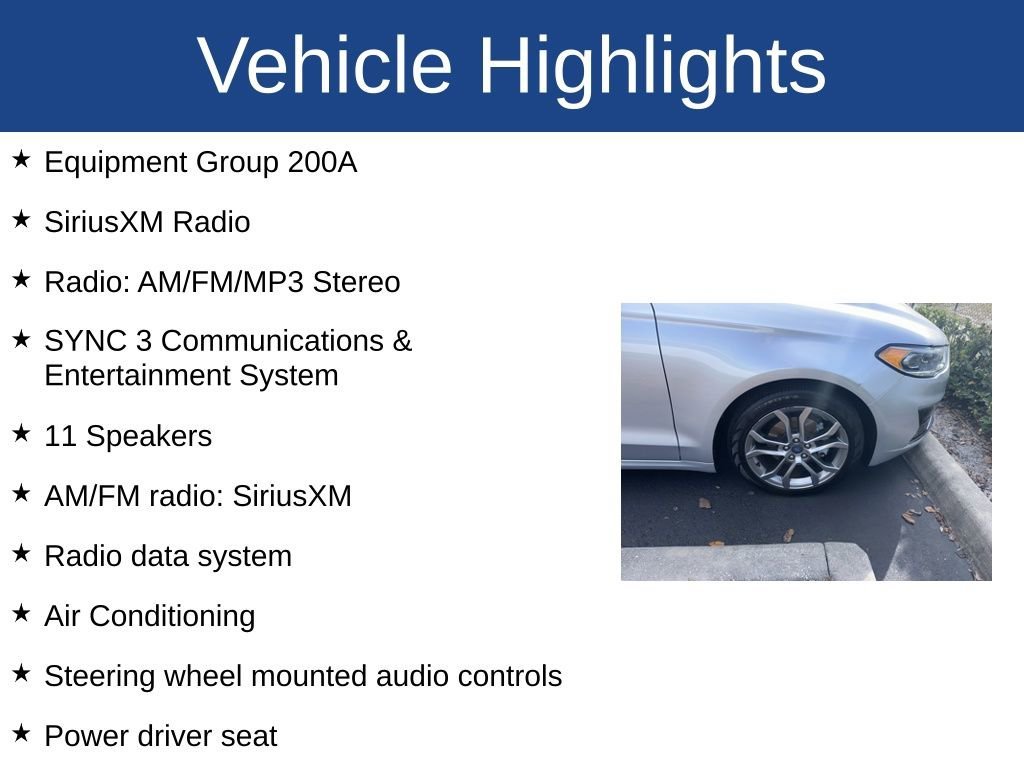 Vehicle Highlights

★ Equipment Group 200A

★ SiriusXM Radio

★ Radio: AM/FM/MP3 Stereo

★ SYNC 3 Communications & Entertainment System

★ 11 Speakers

★ AM/FM radio: SiriusXM

★ Radio data system

★ Air Conditioning

★ Steering wheel mounted audio controls

★ Power driver seat